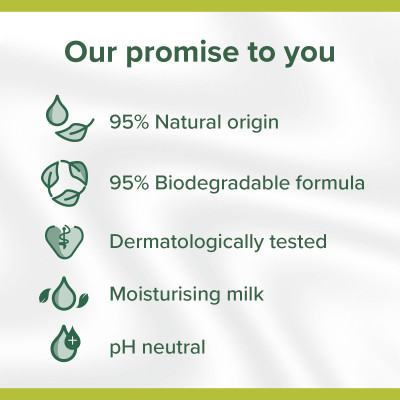 Our promise to you

95% Natural origin

95% Biodegradable formula

Dermatologically tested

Moisturising milk

pH neutral